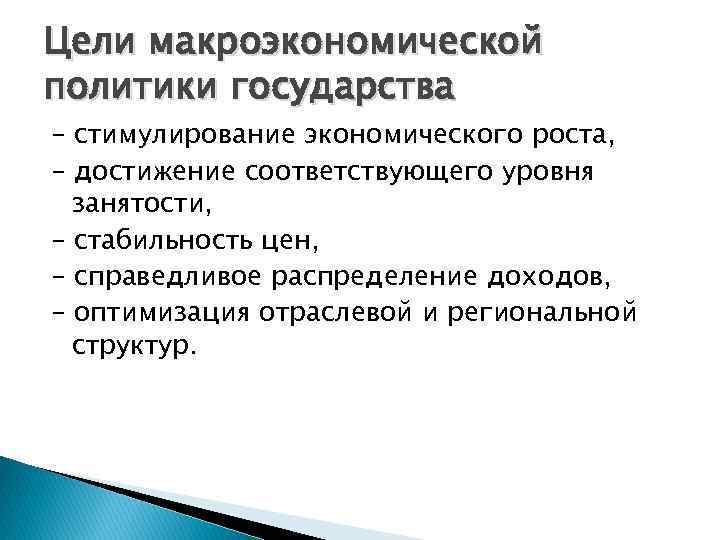 Цели макроэкономической политики государства

– стимулирование экономического роста,
– достижение соответствующего уровня занятости,
– стабильность цен,
– справедливое распределение доходов,
– оптимизация отраслевой и региональной структур.